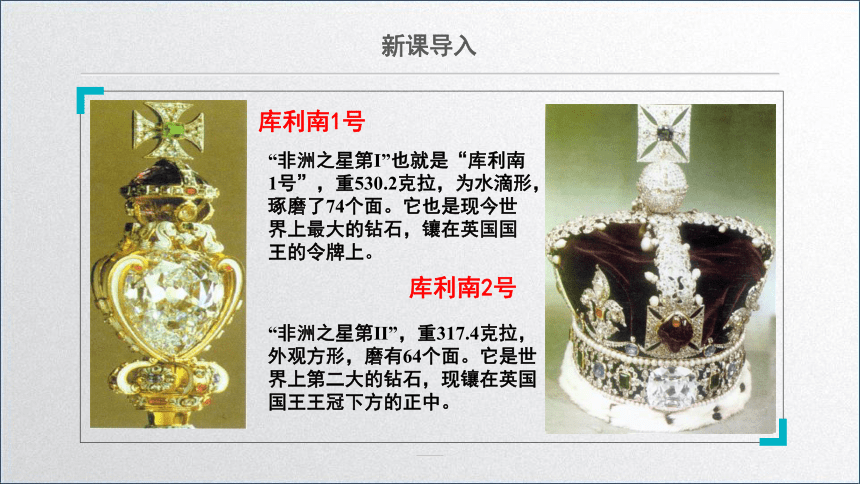 新课导入

库利南1号

“非洲之星第I”也就是“库利南1号”，重530.2克拉，为水滴形，琢磨了74个面。它也是现今世界上最大的钻石，镶在英国国王的令牌上。

库利南2号

“非洲之星第II”，重317.4克拉，外观方形，磨有64个面。它是世界上第二大的钻石，现镶在英国国王王冠下方的正中。